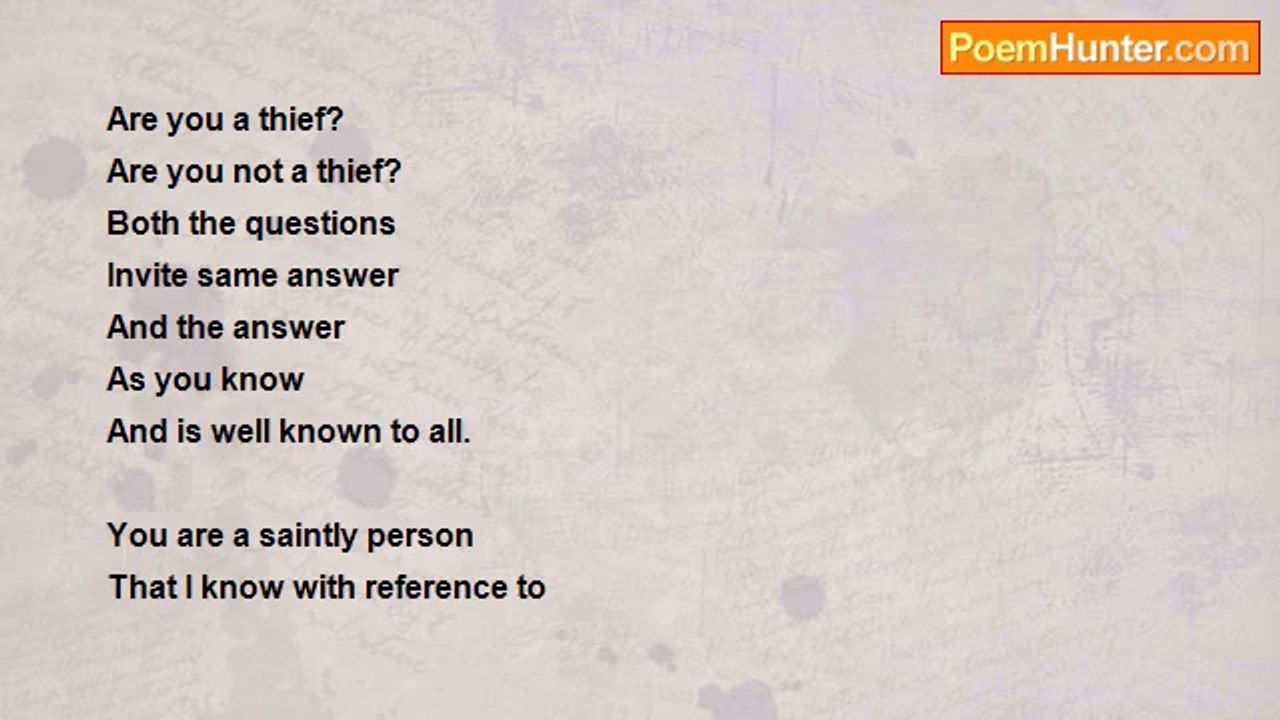 PoemHunter.com

Are you a thief?
Are you not a thief?
Both the questions
Invite same answer
And the answer
As you know
And is well known to all.

You are a saintly person
That I know with reference to